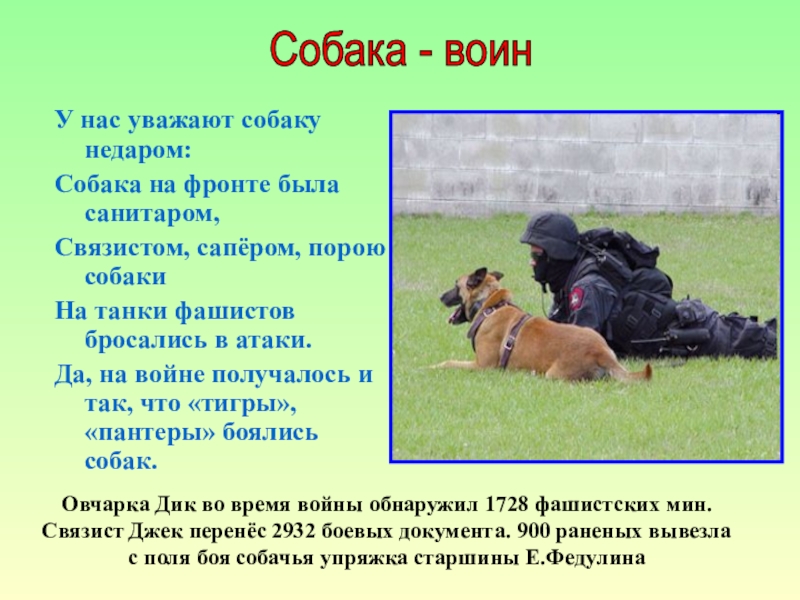 Собака - воин

У нас уважают собаку недаром:

Собака на фронте была санитаром,

Связистом, сапёром, порою собаки

На танки фашистов бросались в атаки.

Да, на войне получалось и так, что «тигры», «пантеры» боялись собак.

Овчарка Дик во время войны обнаружил 1728 фашистских мин. Связист Джек перенёс 2932 боевых документа. 900 раненых вывезла с поля боя собачья упряжка старшины Е.Федулина